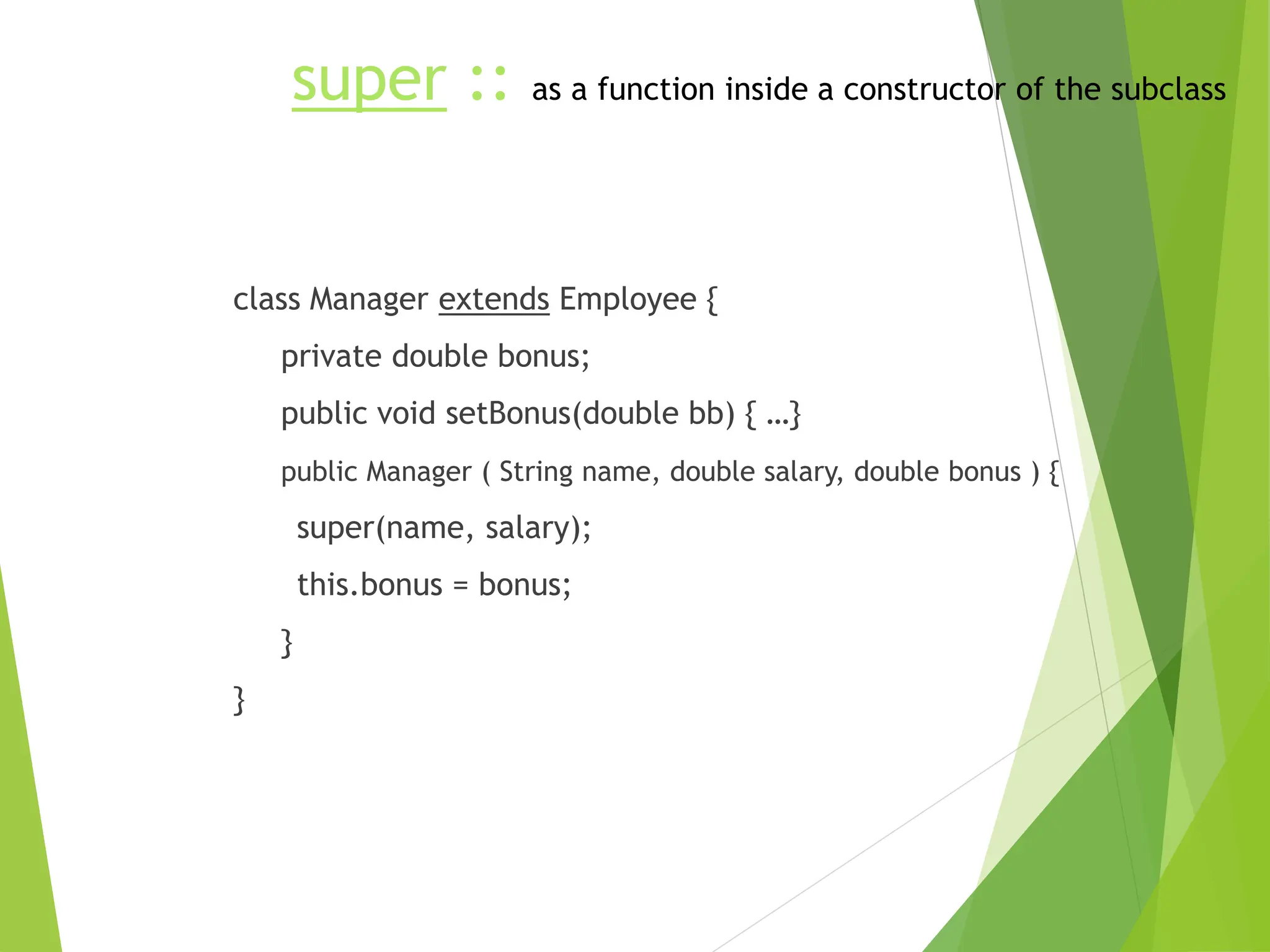 super :: as a function inside a constructor of the subclass

class Manager extends Employee {

private double bonus;

public void setBonus(double bb) { …}

public Manager ( String name, double salary, double bonus ) {

super(name, salary);

this.bonus = bonus;

}

}